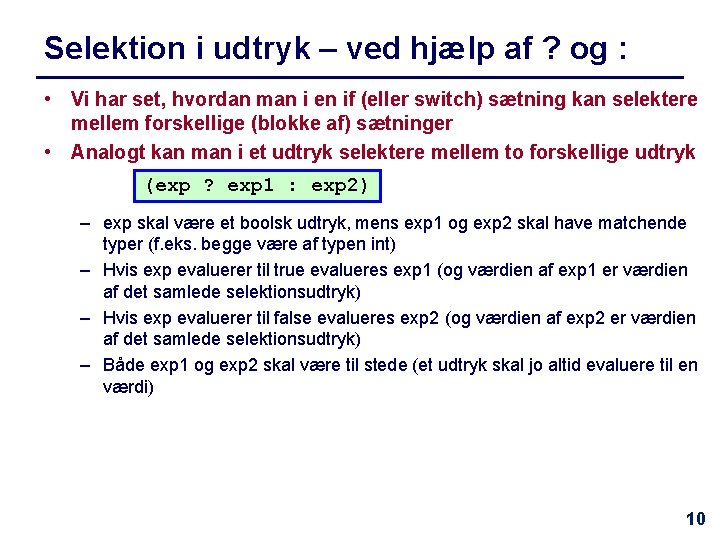 Selektion i udtryk – ved hjælp af ? og :

• Vi har set, hvordan man i en if (eller switch) sætning kan selektere mellem forskellige (blokke af) sætninger

• Analogt kan man i et udtryk selektere mellem to forskellige udtryk

(exp ? exp1 : exp2)

– exp skal være et boolsk udtryk, mens exp1 og exp2 skal have matchende typer (f.eks. begge være af typen int)

– Hvis exp evaluerer til true evalueres exp1 (og værdien af exp1 er værdien af det samlede selektionsudtryk)

– Hvis exp evaluerer til false evalueres exp2 (og værdien af exp2 er værdien af det samlede selektionsudtryk)

– Både exp1 og exp2 skal være til stede (et udtryk skal jo altid evaluere til en værdi)

10